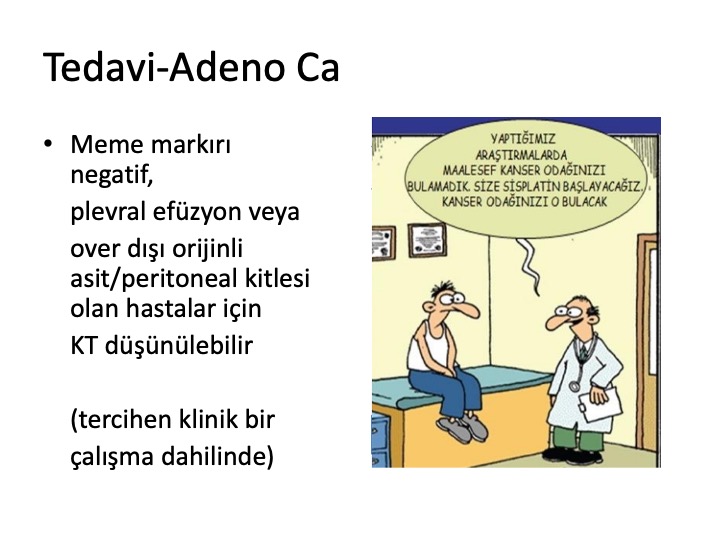 Tedavi-Adeno Ca

• Meme markırı negatif,

plevral efüzyon veya

over dışı orijinli asit/peritoneal kitlesi olan hastalar için

KT düşünülebilir

(tercihen klinik bir

çalışma dahilinde)

YAPTIĞIMIZ ARAŞTIRMALARDA MAALESEF KANSER ODAĞINIZI BULAMADIK. SİZE SİSPLATİN BAŞLAYACAĞIZ. KANSER ODAĞINIZI O BULACAK